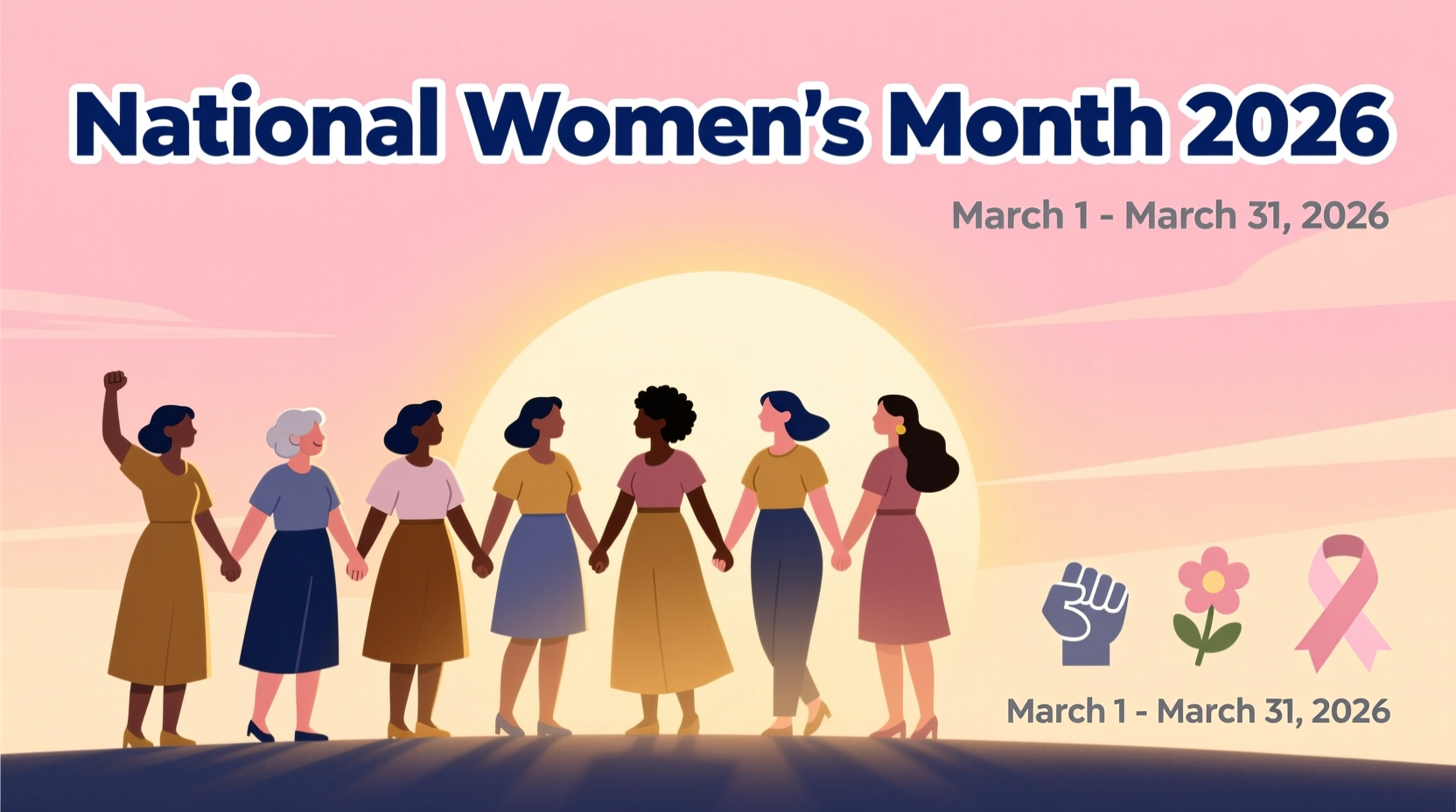 National Women's Month 2026

March 1 - March 31, 2026

March 1 - March 31, 2026